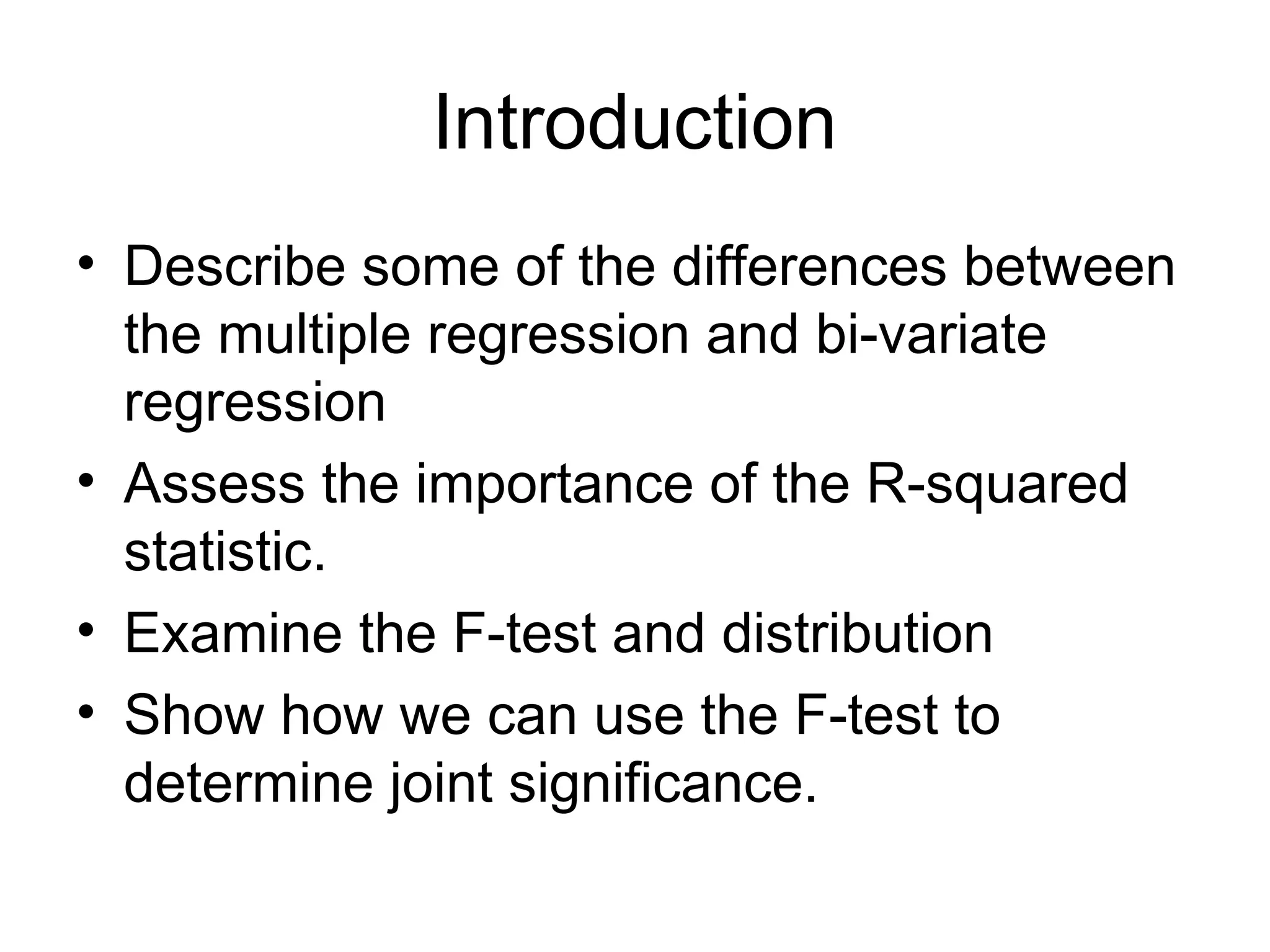 Introduction

• Describe some of the differences between the multiple regression and bi-variate regression
• Assess the importance of the R-squared statistic.
• Examine the F-test and distribution
• Show how we can use the F-test to determine joint significance.